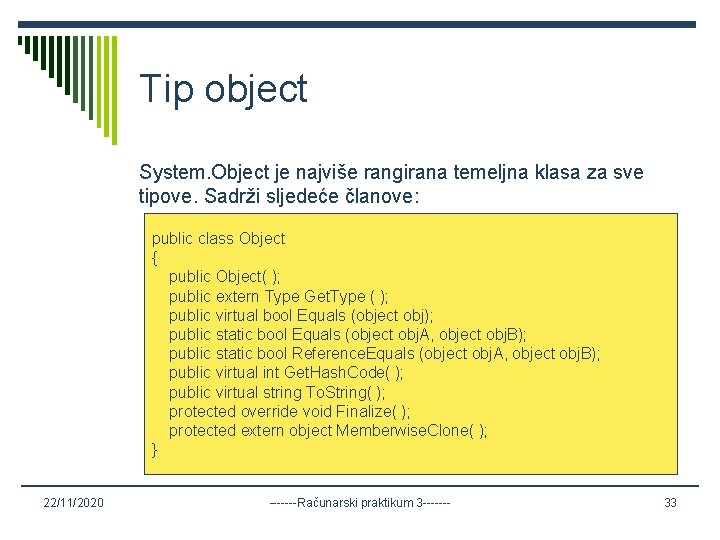 Tip object

System.Object je najviše rangirana temeljna klasa za sve tipove. Sadrži sljedeće članove:

public class Object
{
public Object( );
public extern Type GetType ( );
public virtual bool Equals (object obj);
public static bool Equals (object objA, object objB);
public static bool ReferenceEquals (object objA, object objB);
public virtual int GetHashCode( );
public virtual string ToString( );
protected override void Finalize( );
protected extern object MemberwiseClone( );
}

22/11/2020

------Računarski praktikum 3-------

33